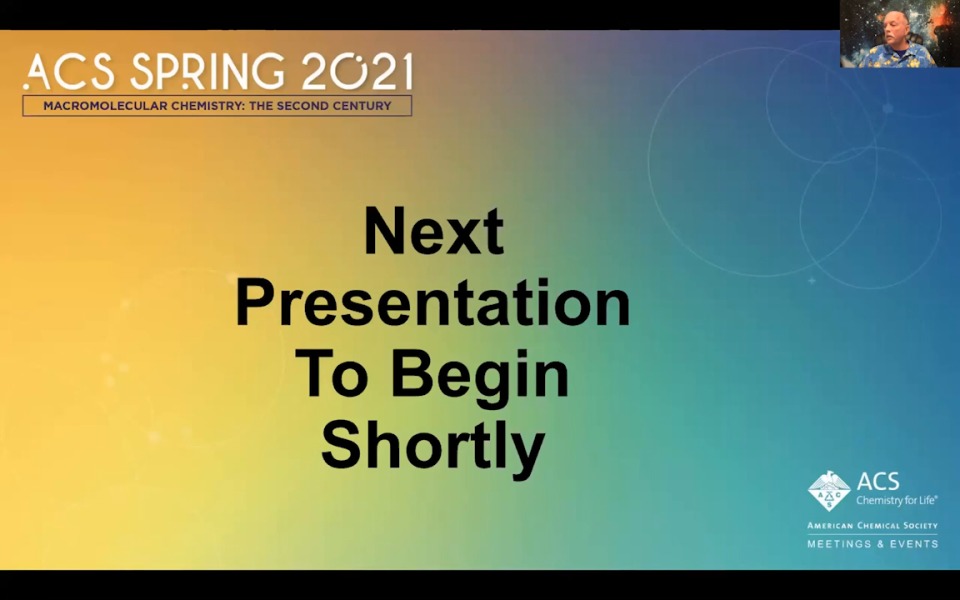 ACS SPRING 2021
MACROMOLECULAR CHEMISTRY: THE SECOND CENTURY

Next Presentation To Begin Shortly

ACS
Chemistry for Life®
AMERICAN CHEMICAL SOCIETY
MEETINGS & EVENTS